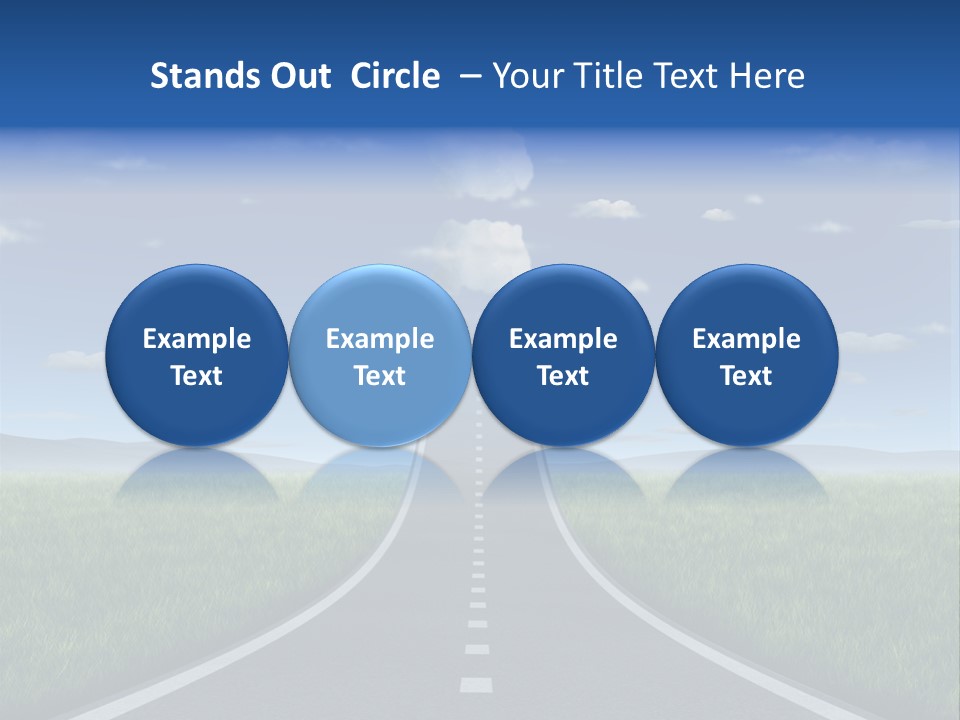 Stands Out Circle – Your Title Text Here

Example Text

Example Text

Example Text

Example Text